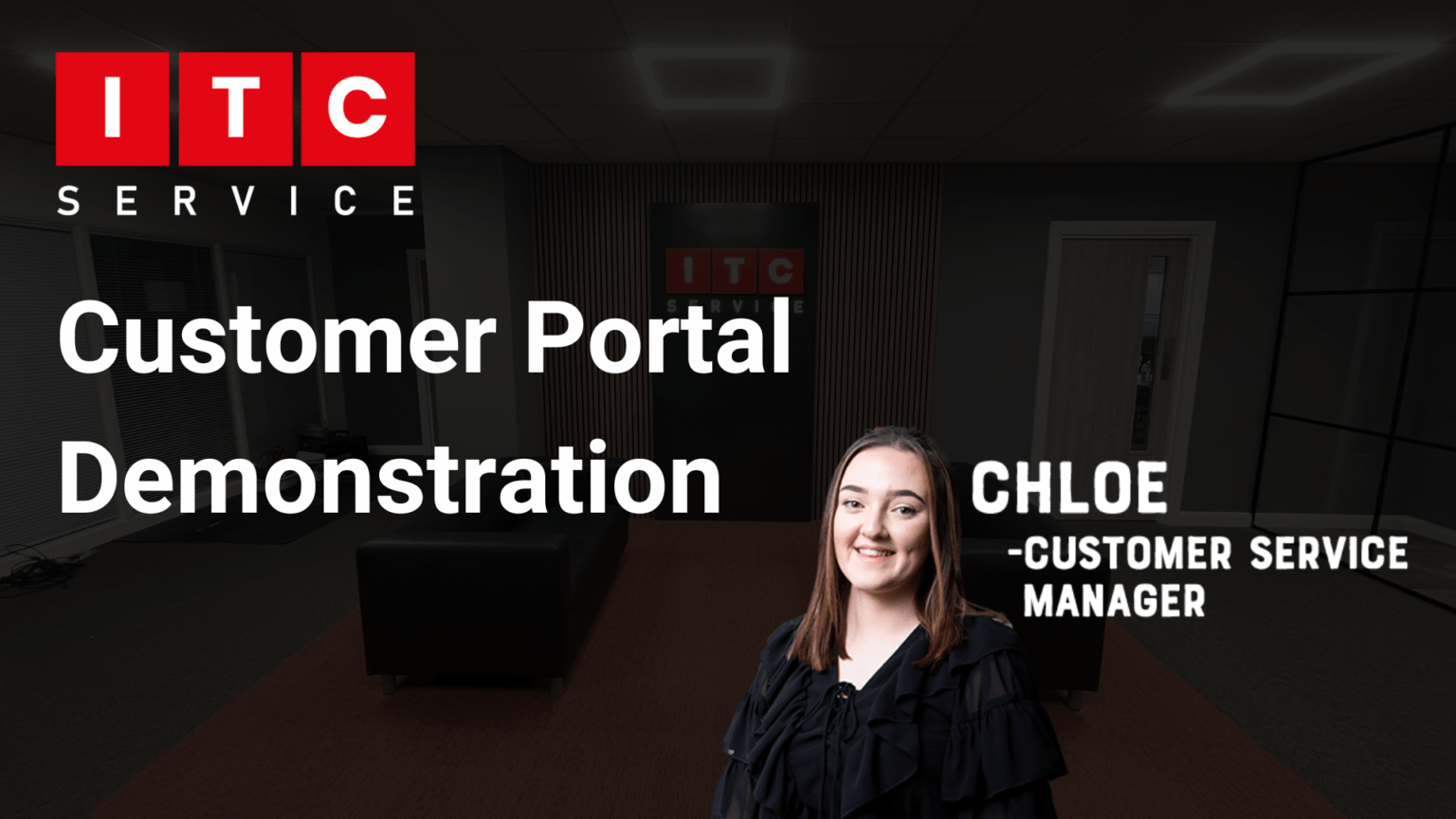 ITC
SERVICE

ITC
SERVICE

Customer Portal Demonstration

CHLOE
-CUSTOMER SERVICE MANAGER